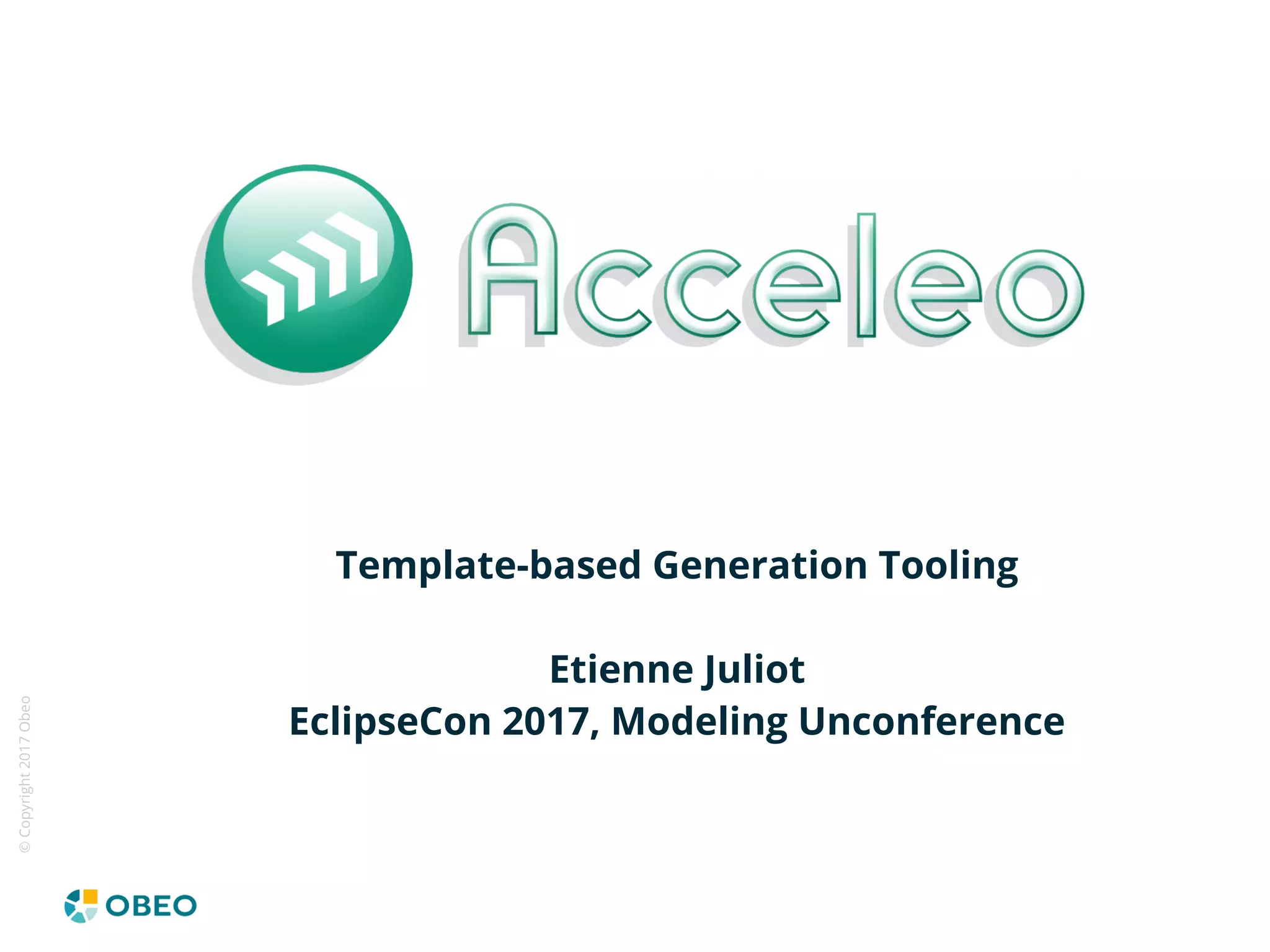 Acceleo

Template-based Generation Tooling

Etienne Juliot
EclipseCon 2017, Modeling Unconference

© Copyright 2017 Obeo

OBEO